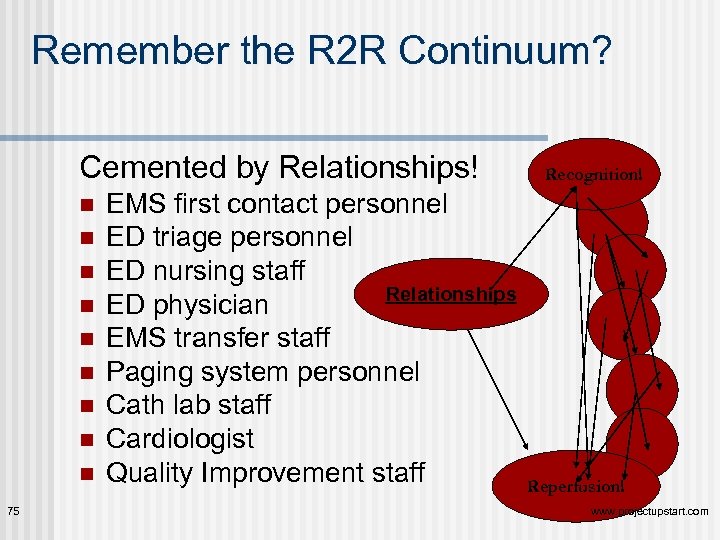 Remember the R2R Continuum?

Cemented by Relationships!

- EMS first contact personnel
- ED triage personnel
- ED nursing staff
- ED physician
- EMS transfer staff
- Paging system personnel
- Cath lab staff
- Cardiologist
- Quality Improvement staff

Recognition!

Relationships

Reperfusion!

75

www.projectupstart.com